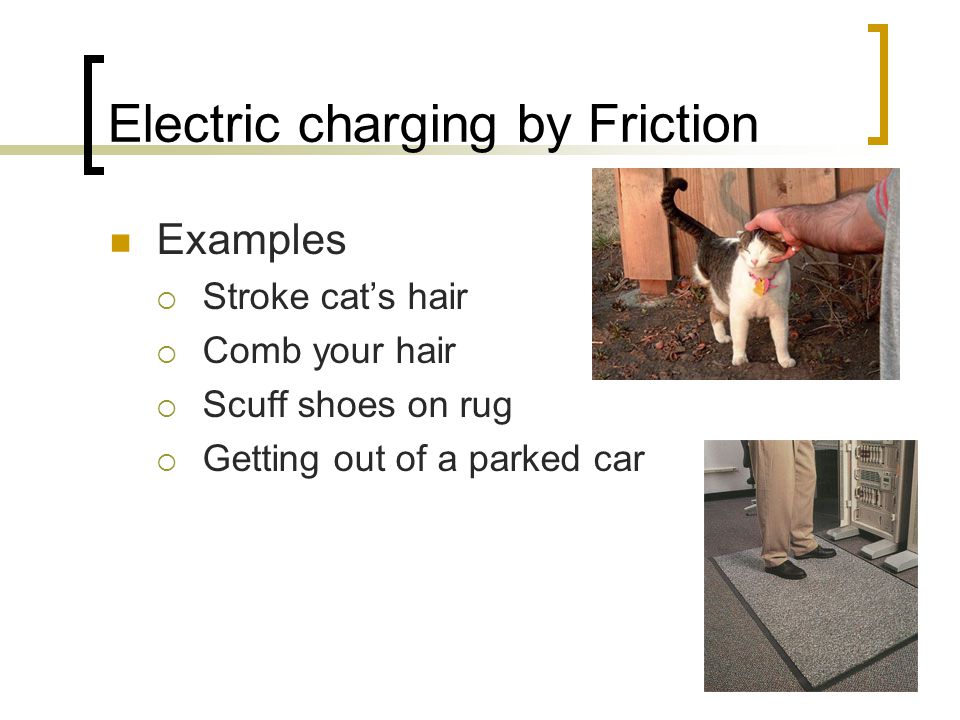 Electric charging by Friction

Examples
Stroke cat’s hair
Comb your hair
Scuff shoes on rug
Getting out of a parked car